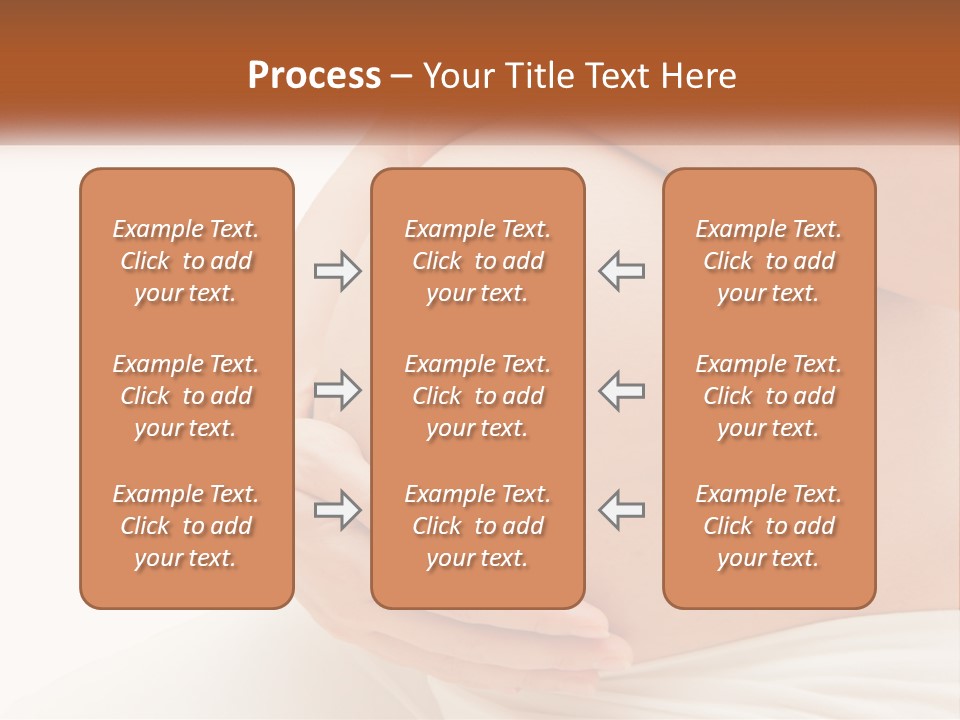 Process – Your Title Text Here

Example Text. Click to add your text.

Example Text. Click to add your text.

Example Text. Click to add your text.

Example Text. Click to add your text.

Example Text. Click to add your text.

Example Text. Click to add your text.

Example Text. Click to add your text.

Example Text. Click to add your text.

Example Text. Click to add your text.